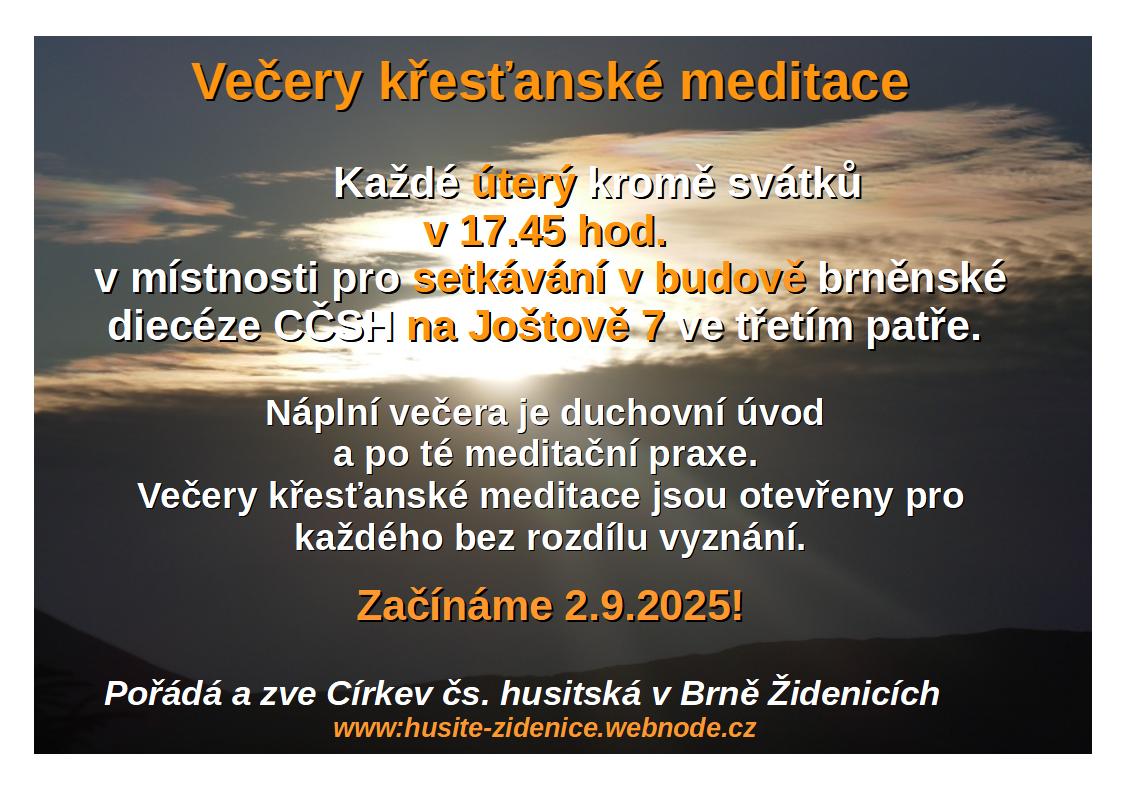 Večery křesťanské meditace

Každé úterý kromě svátků
v 17.45 hod.
v místnosti pro setkávání v budově brněnské diecéze CČSH na Joštově 7 ve třetím patře.

Náplní večera je duchovní úvod
a po té meditační praxe.
Večery křesťanské meditace jsou otevřeny pro každého bez rozdílu vyznání.

Začínáme 2.9.2025!

Pořádá a zve Církev čs. husitská v Brně Židenicích
www:husite-zidenice.webnode.cz